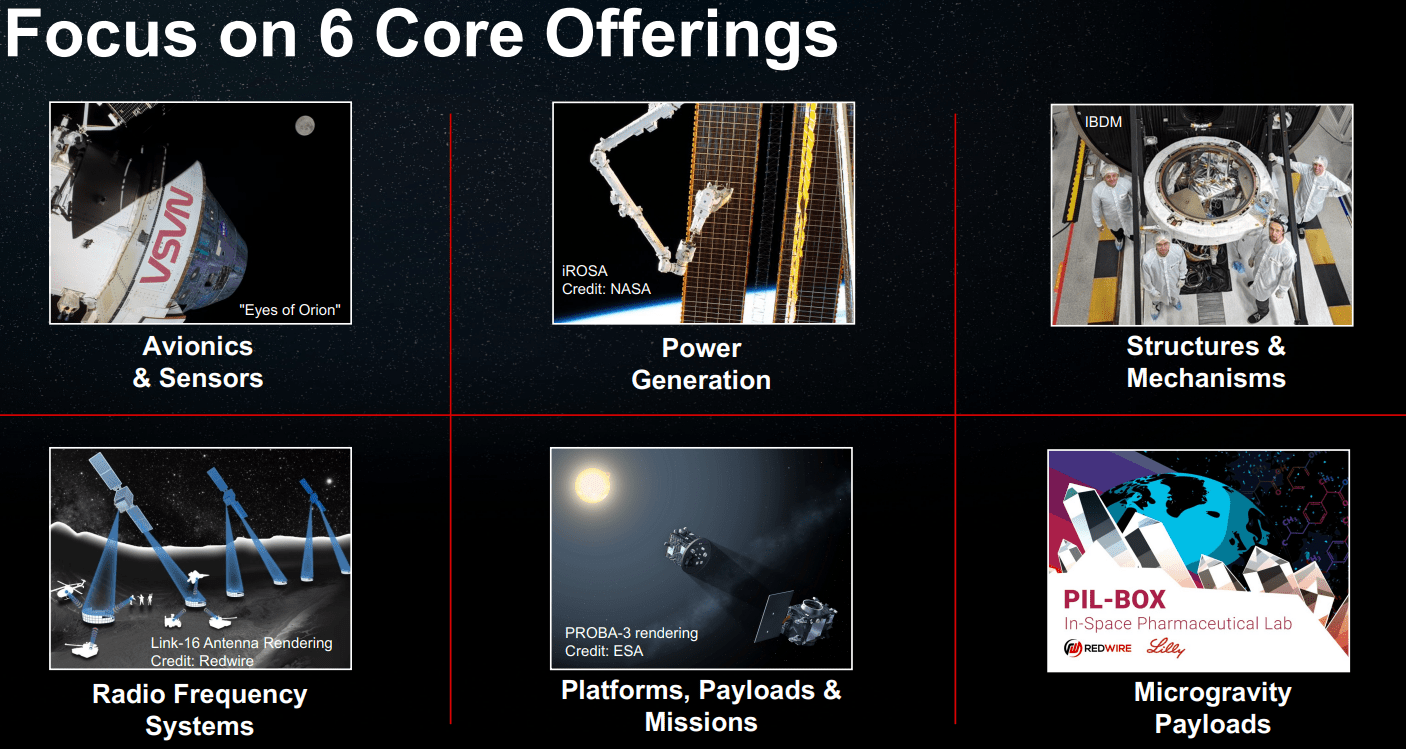 Focus on 6 Core Offerings

NASA

"Eyes of Orion"

Avionics & Sensors

iROSA
Credit: NASA

Power Generation

IBDM

Structures & Mechanisms

Link-16 Antenna Rendering
Credit: Redwire

Radio Frequency Systems

PROBA-3 rendering
Credit: ESA

Platforms, Payloads & Missions

PIL-BOX
In-Space Pharmaceutical Lab
REDWIRE Lilly

Microgravity Payloads